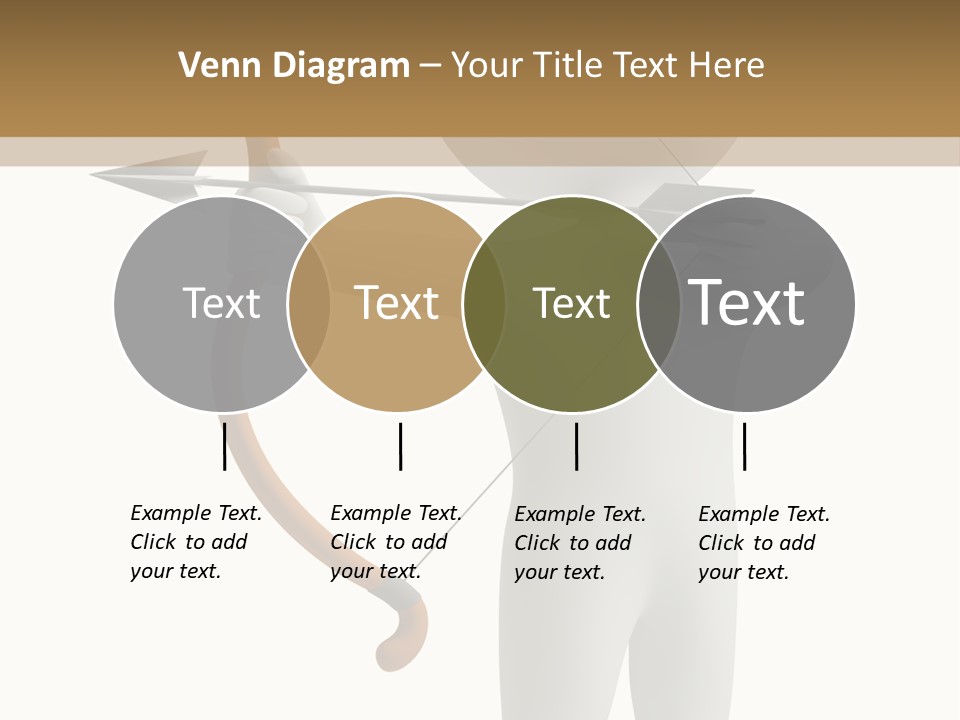 Venn Diagram – Your Title Text Here

Text

Text

Text

Text

Example Text. Click to add your text.

Example Text. Click to add your text.

Example Text. Click to add your text.

Example Text. Click to add your text.